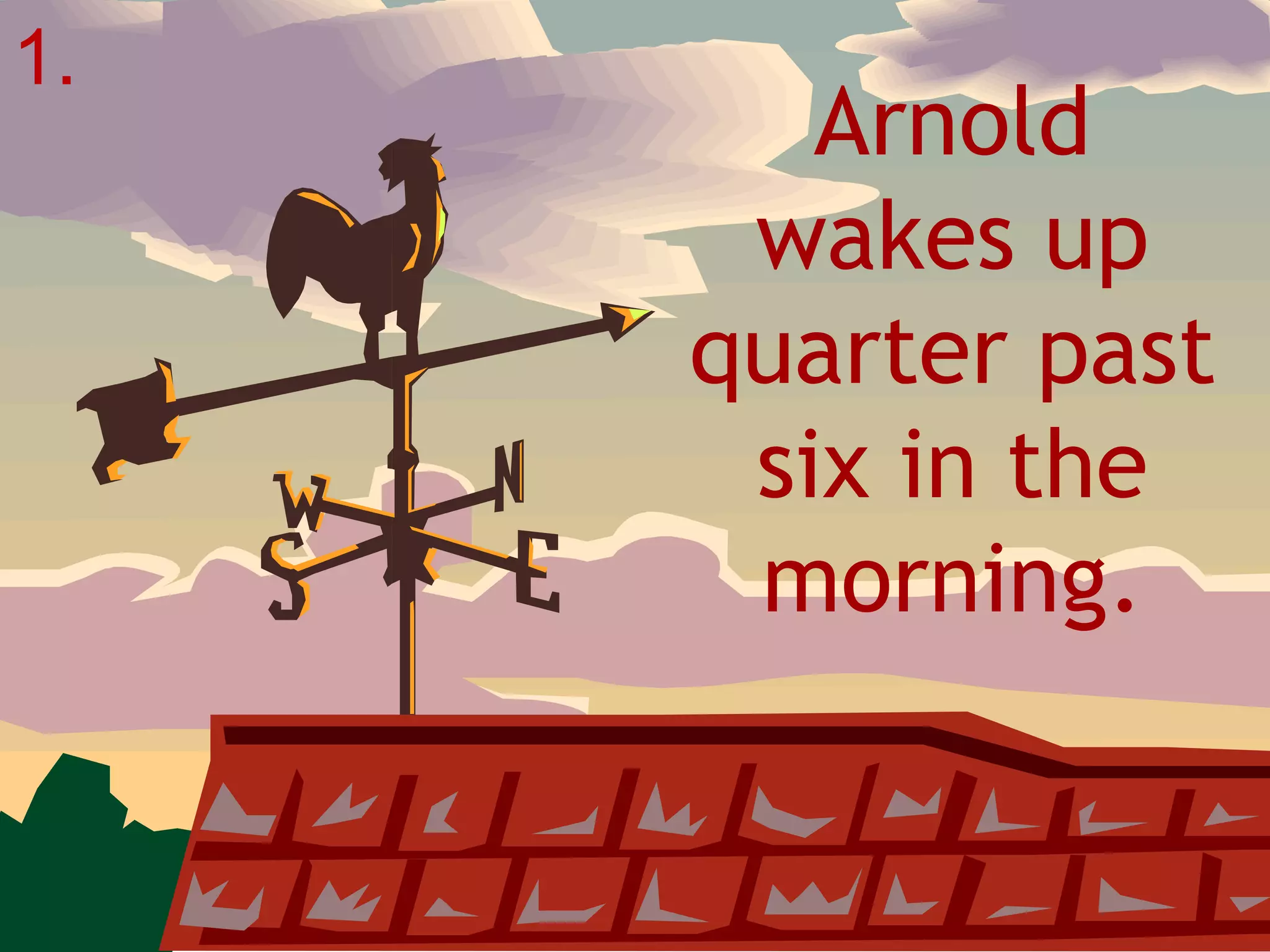 1.

Arnold wakes up quarter past six in the morning.

W N S E